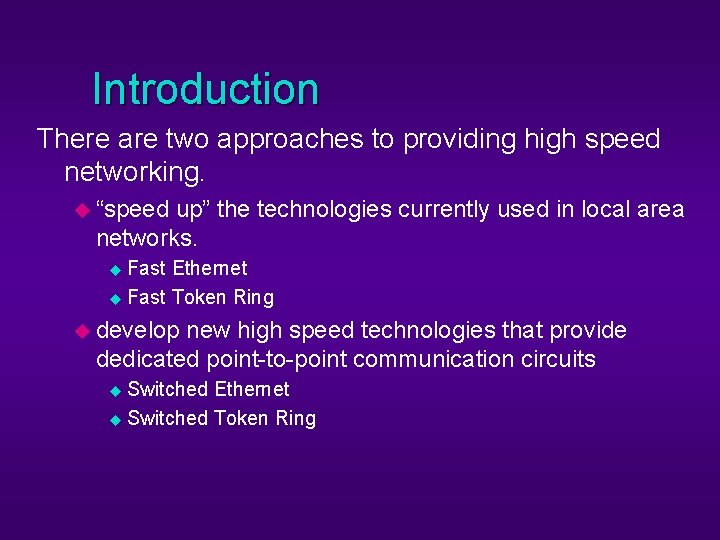 Introduction

There are two approaches to providing high speed networking.

“speed up” the technologies currently used in local area networks.

Fast Ethernet

Fast Token Ring

develop new high speed technologies that provide dedicated point-to-point communication circuits

Switched Ethernet

Switched Token Ring